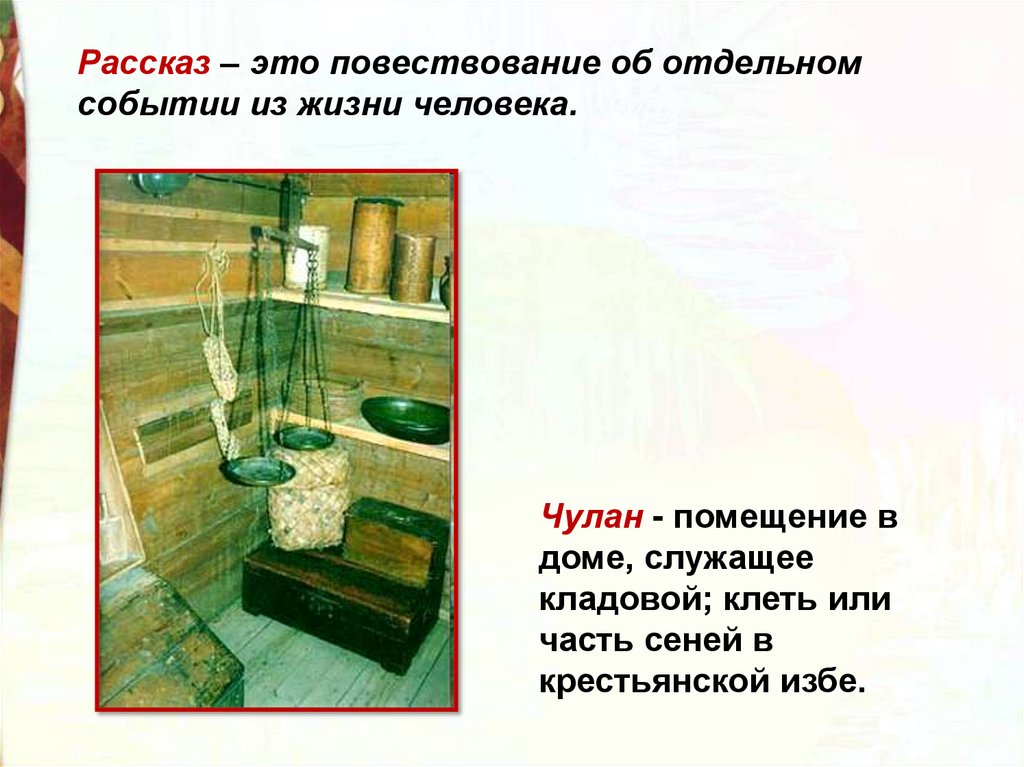 Рассказ – это повествование об отдельном событии из жизни человека.

Чулан - помещение в доме, служащее кладовой; клеть или часть сеней в крестьянской избе.